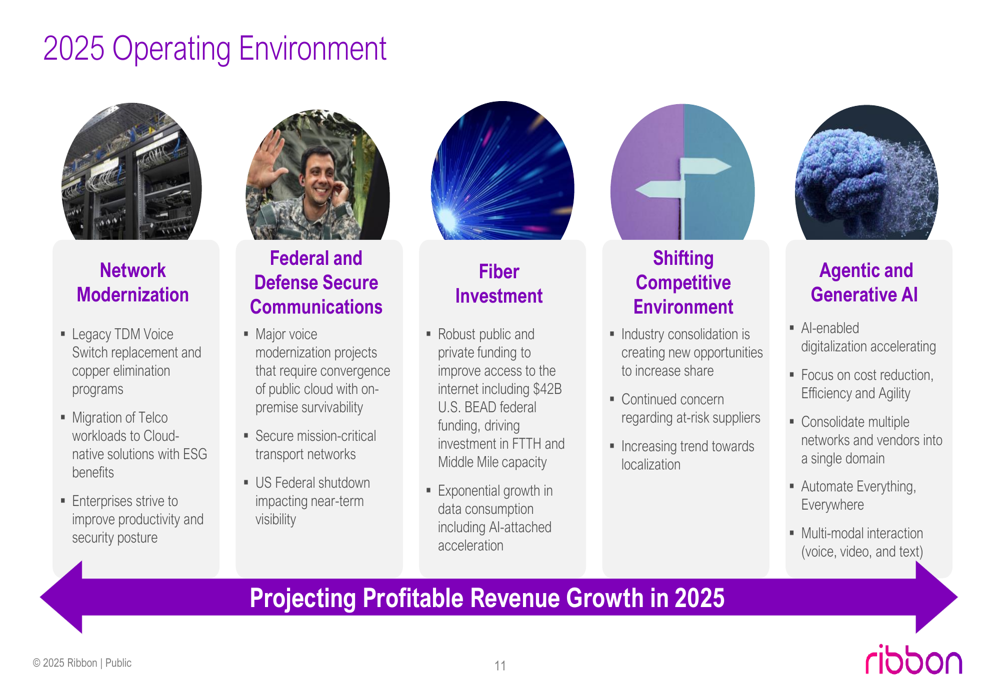 2025 Operating Environment

Network Modernization

▪ Legacy TDM Voice Switch replacement and copper elimination programs

▪ Migration of Telco workloads to Cloud-native solutions with ESG benefits

▪ Enterprises strive to improve productivity and security posture

Federal and Defense Secure Communications

▪ Major voice modernization projects that require convergence of public cloud with on-premise survivability

▪ Secure mission-critical transport networks

▪ US Federal shutdown impacting near-term visibility

Fiber Investment

▪ Robust public and private funding to improve access to the internet including $42B U.S. BEAD federal funding, driving investment in FTTH and Middle Mile capacity

▪ Exponential growth in data consumption including AI-attached acceleration

Shifting Competitive Environment

▪ Industry consolidation is creating new opportunities to increase share

▪ Continued concern regarding at-risk suppliers

▪ Increasing trend towards localization

Agentic and Generative AI

▪ AI-enabled digitalization accelerating

▪ Focus on cost reduction, Efficiency and Agility

▪ Consolidate multiple networks and vendors into a single domain

▪ Automate Everything, Everywhere

▪ Multi-modal interaction (voice, video, and text)

Projecting Profitable Revenue Growth in 2025

© 2025 Ribbon | Public

11

ribbon